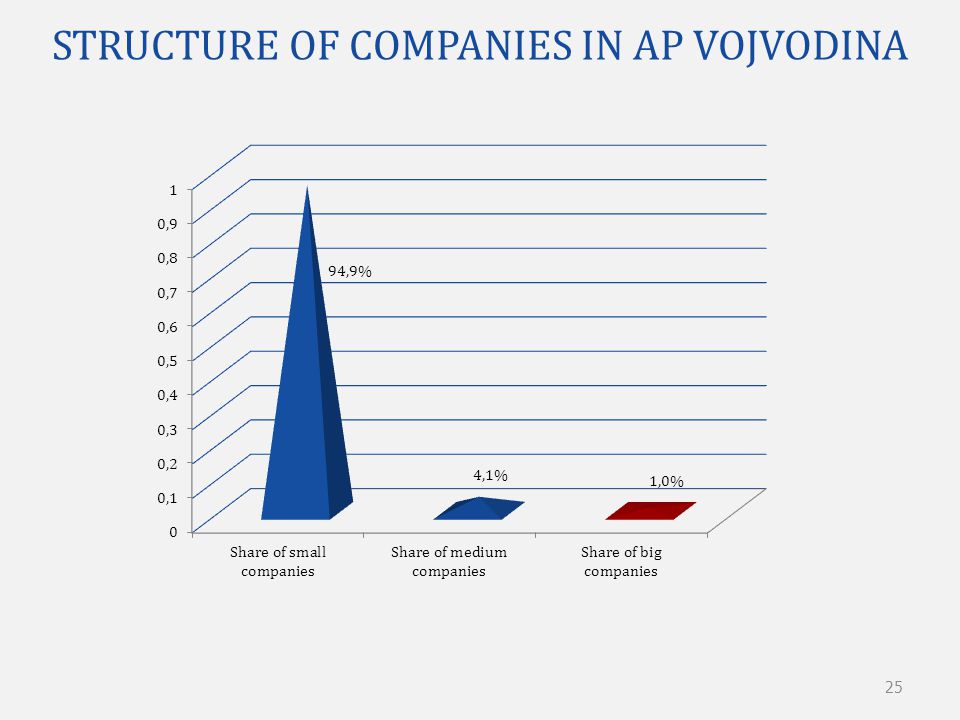 STRUCTURE OF COMPANIES IN AP VOJVODINA

1
0,9
0,8
0,7
0,6
0,5
0,4
0,3
0,2
0,1
0

94,9%
4,1%
1,0%

Share of small companies
Share of medium companies
Share of big companies

25